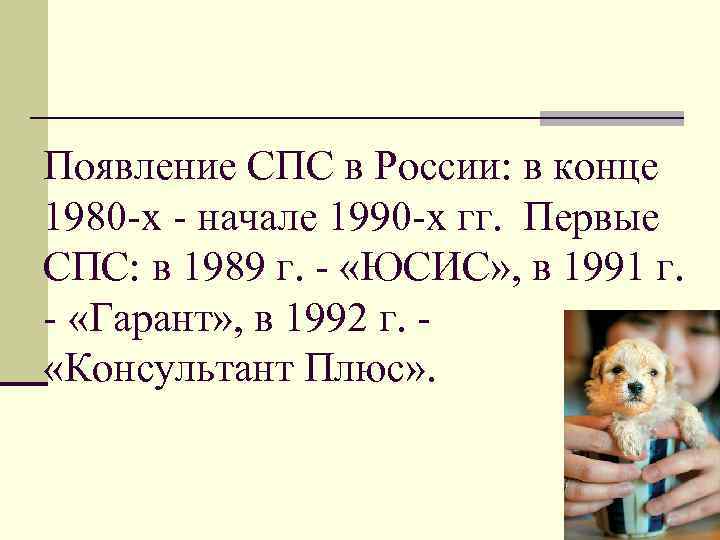 Появление СПС в России: в конце 1980-х - начале 1990-х гг. Первые СПС: в 1989 г. - «ЮСИС», в 1991 г. - «Гарант», в 1992 г. - «Консультант Плюс».